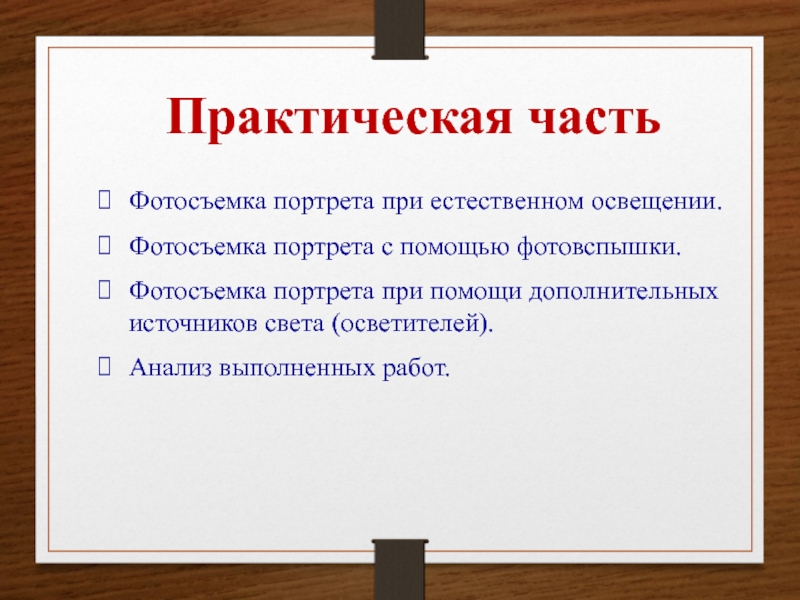 Практическая часть

Фотосъемка портрета при естественном освещении.

Фотосъемка портрета с помощью фотовспышки.

Фотосъемка портрета при помощи дополнительных источников света (осветителей).

Анализ выполненных работ.